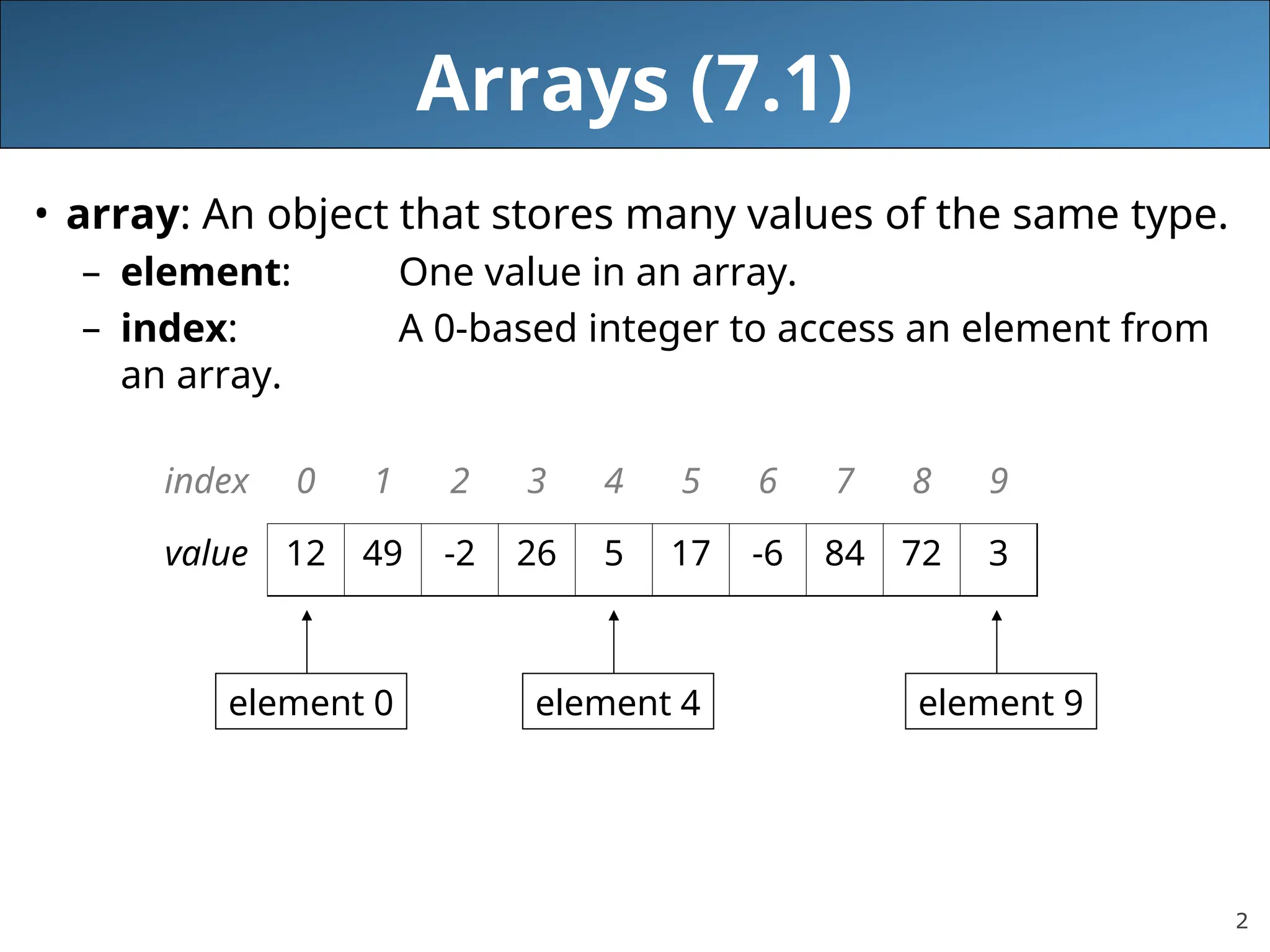 Arrays (7.1)

• array: An object that stores many values of the same type.
– element: One value in an array.
– index: A 0-based integer to access an element from an array.

| index | 0 | 1 | 2 | 3 | 4 | 5 | 6 | 7 | 8 | 9 |
|---|---|---|---|---|---|---|---|---|---|---|
| value | 12 | 49 | -2 | 26 | 5 | 17 | -6 | 84 | 72 | 3 |

element 0

element 4

element 9

2